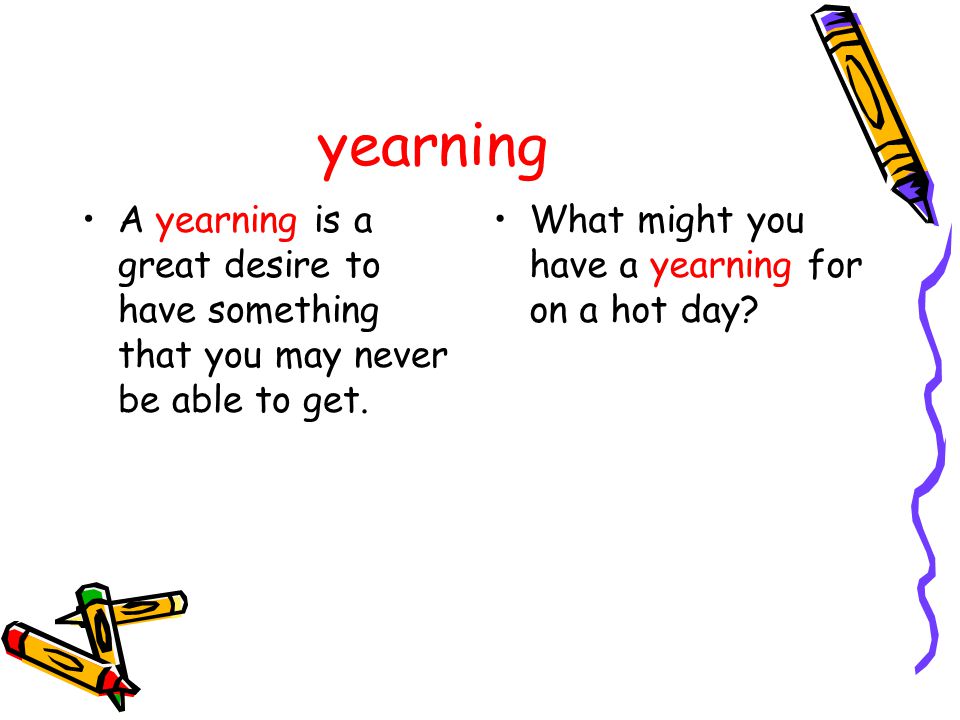 yearning

• A yearning is a great desire to have something that you may never be able to get.

• What might you have a yearning for on a hot day?